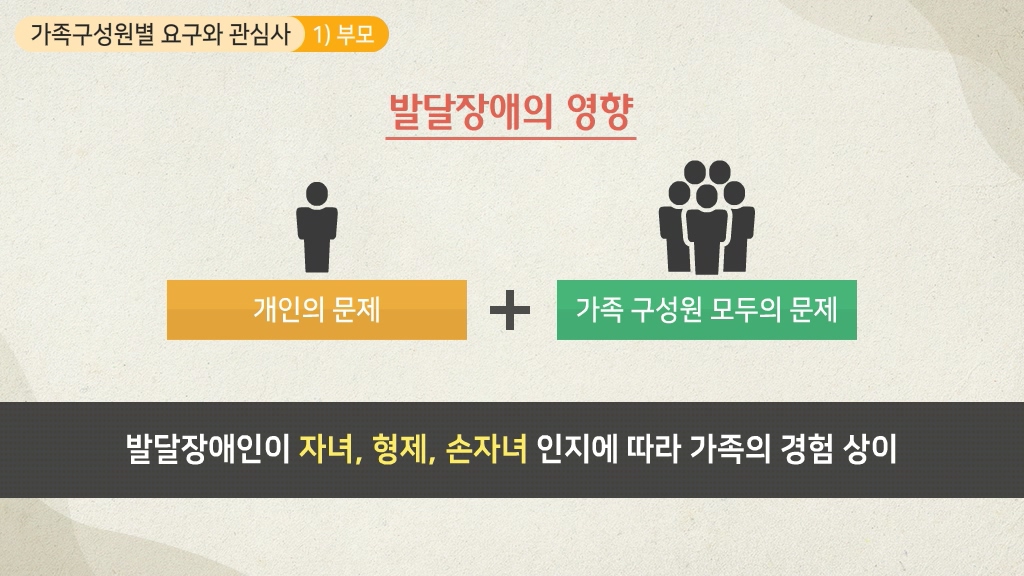 가족구성원별 요구와 관심사 1) 부모

발달장애의 영향

개인의 문제

+

가족 구성원 모두의 문제

발달장애인이 자녀, 형제, 손자녀 인지에 따라 가족의 경험 상이